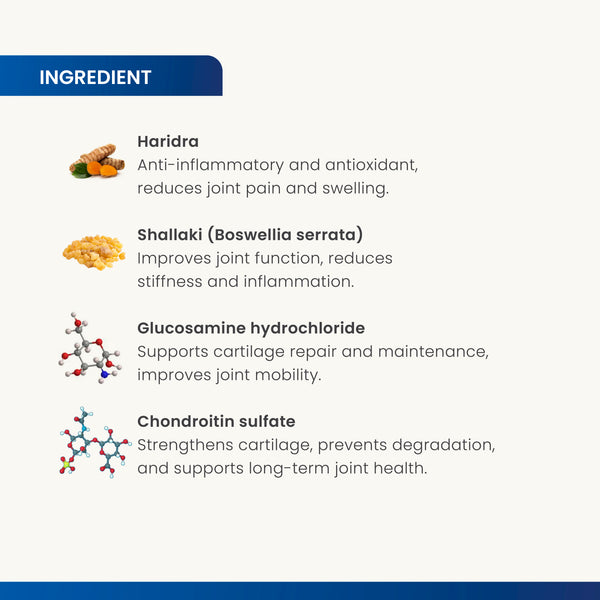 INGREDIENT

Haridra
Anti-inflammatory and antioxidant, reduces joint pain and swelling.

Shallaki (Boswellia serrata)
Improves joint function, reduces stiffness and inflammation.

Glucosamine hydrochloride
Supports cartilage repair and maintenance, improves joint mobility.

Chondroitin sulfate
Strengthens cartilage, prevents degradation, and supports long-term joint health.